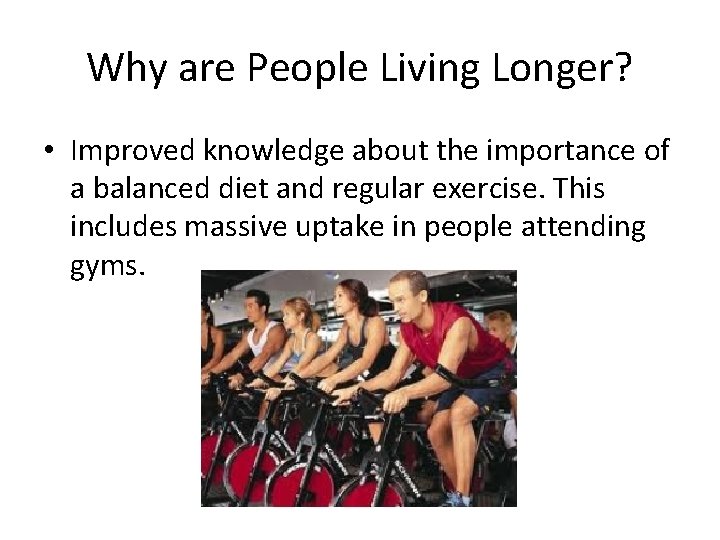 Why are People Living Longer?

• Improved knowledge about the importance of a balanced diet and regular exercise. This includes massive uptake in people attending gyms.